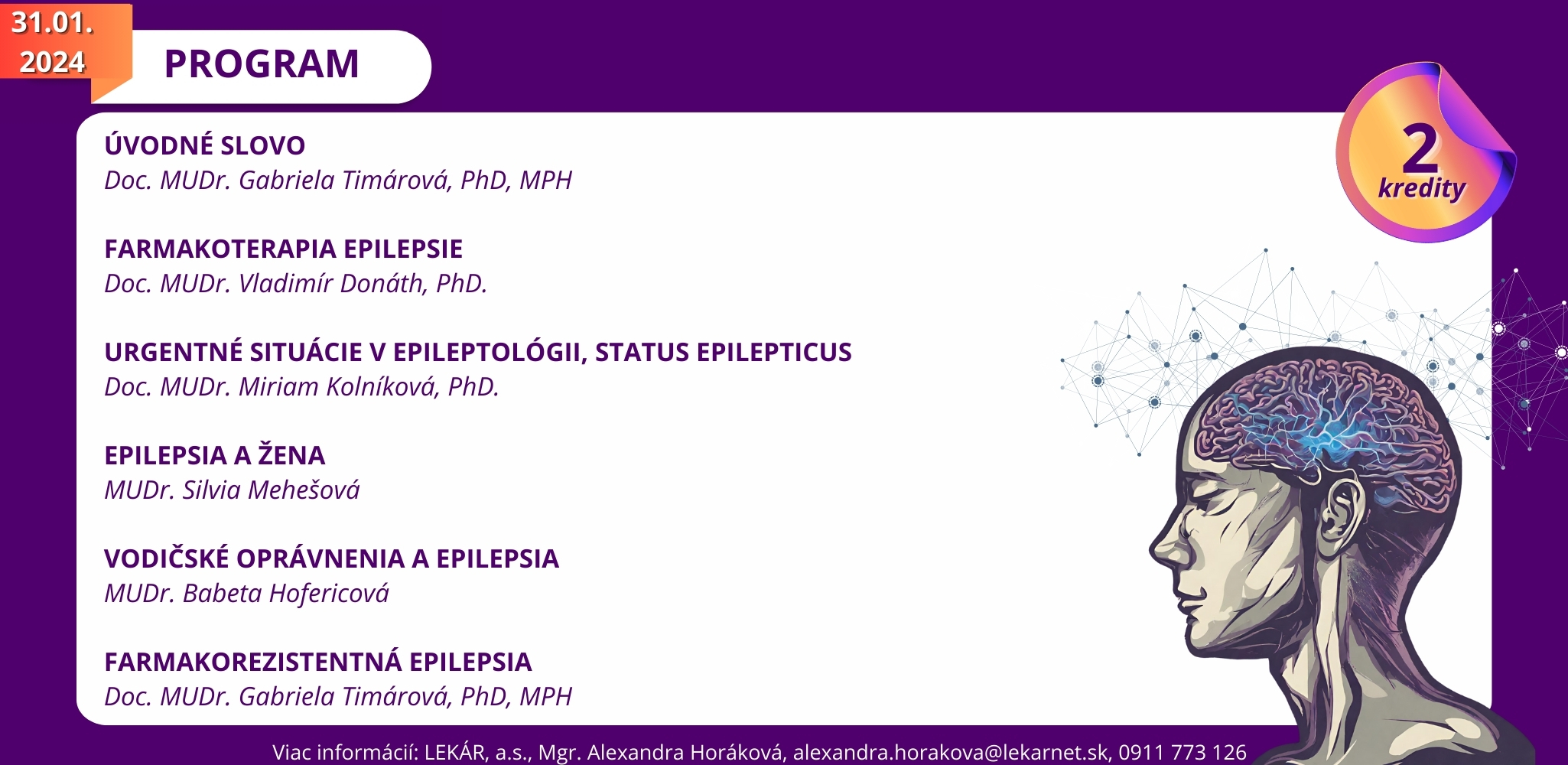 31.01.
2024

PROGRAM

2
kredity

ÚVODNÉ SLOVO
Doc. MUDr. Gabriela Timárová, PhD, MPH

FARMAKOTERAPIA EPILEPSIE
Doc. MUDr. Vladimír Donáth, PhD.

URGENTNÉ SITUÁCIE V EPILEPTOLÓGII, STATUS EPILEPTICUS
Doc. MUDr. Miriam Kolníková, PhD.

EPILEPSIA A ŽENA
MUDr. Silvia Mehešová

VODIČSKÉ OPRÁVNENIA A EPILEPSIA
MUDr. Babeta Hofericová

FARMAKOREZISTENTNÁ EPILEPSIA
Doc. MUDr. Gabriela Timárová, PhD, MPH

Viac informácií: LEKÁR, a.s., Mgr. Alexandra Horáková, alexandra.horakova@lekarnet.sk, 0911 773 126